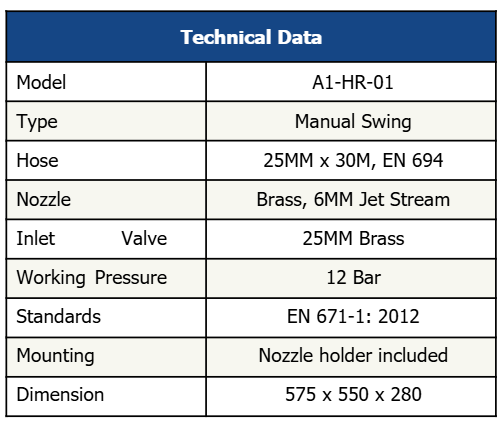 | Technical Data | |
|---|---|
| Model | A1-HR-01 |
| Type | Manual Swing |
| Hose | 25MM x 30M, EN 694 |
| Nozzle | Brass, 6MM Jet Stream |
| Inlet Valve | 25MM Brass |
| Working Pressure | 12 Bar |
| Standards | EN 671-1: 2012 |
| Mounting | Nozzle holder included |
| Dimension | 575 x 550 x 280 |